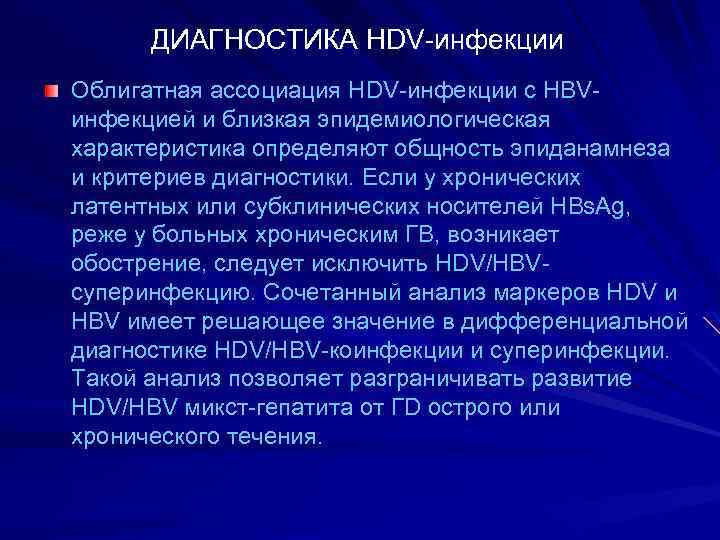 ДИАГНОСТИКА HDV-инфекции

Облигатная ассоциация HDV-инфекции с HBV-инфекцией и близкая эпидемиологическая характеристика определяют общность эпиданамнеза и критериев диагностики. Если у хронических латентных или субклинических носителей HBsAg, реже у больных хроническим ГВ, возникает обострение, следует исключить HDV/HBV-суперинфекцию. Сочетанный анализ маркеров HDV и HBV имеет решающее значение в дифференциальной диагностике HDV/HBV-коинфекции и суперинфекции. Такой анализ позволяет разграничивать развитие HDV/HBV микст-гепатита от ГD острого или хронического течения.